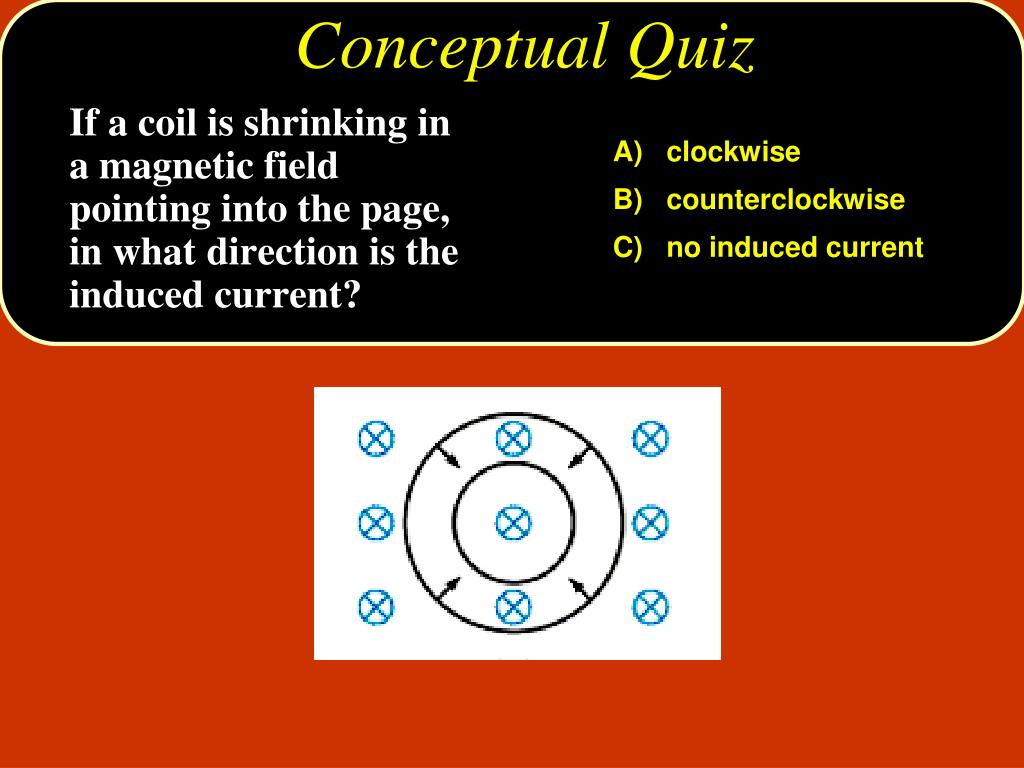 Conceptual Quiz

If a coil is shrinking in a magnetic field pointing into the page, in what direction is the induced current?

A) clockwise
B) counterclockwise
C) no induced current